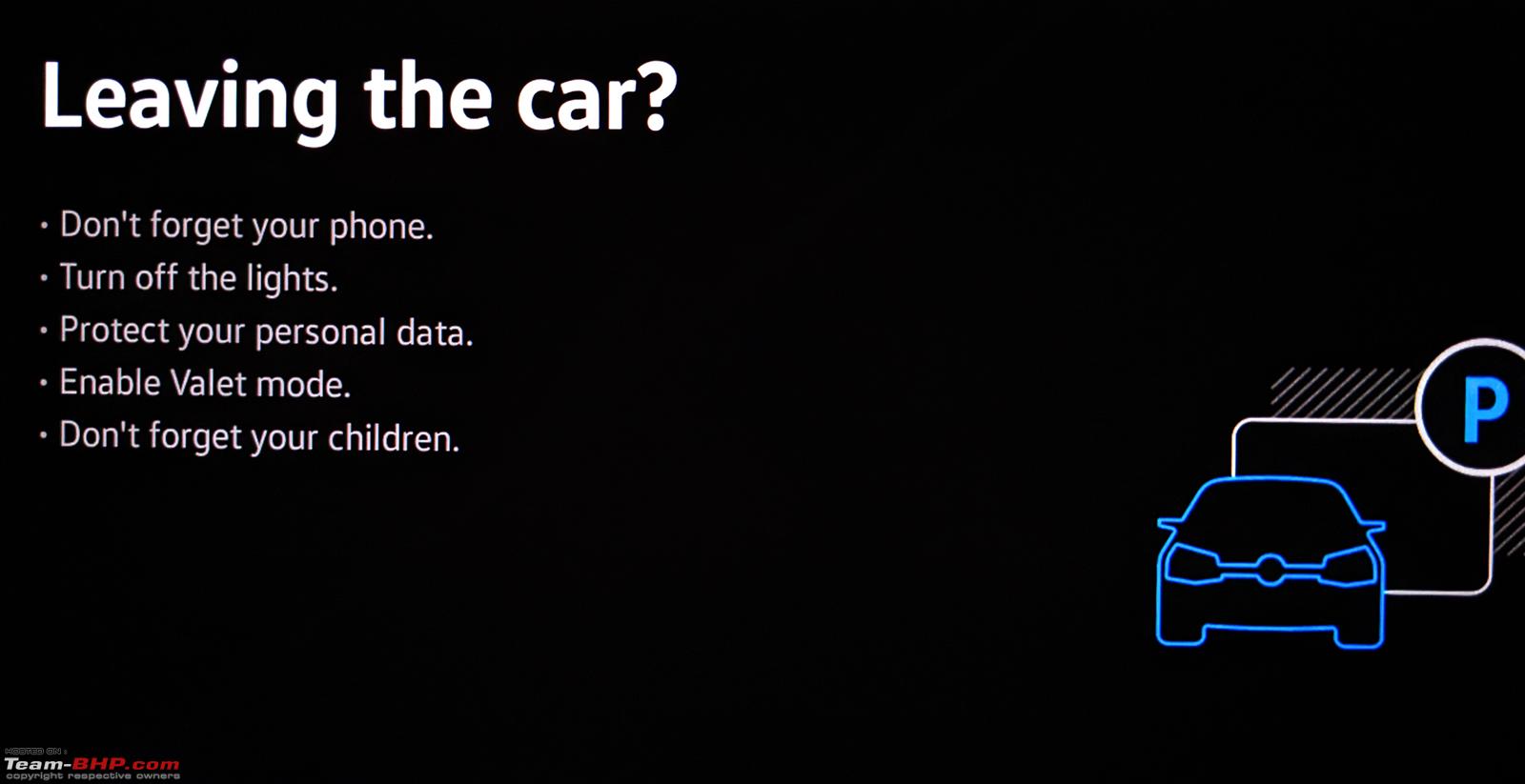 Leaving the car?

• Don't forget your phone.
• Turn off the lights.
• Protect your personal data.
• Enable Valet mode.
• Don't forget your children.

P

HOSTED ON :
Team-BHP.com
copyright respective owners